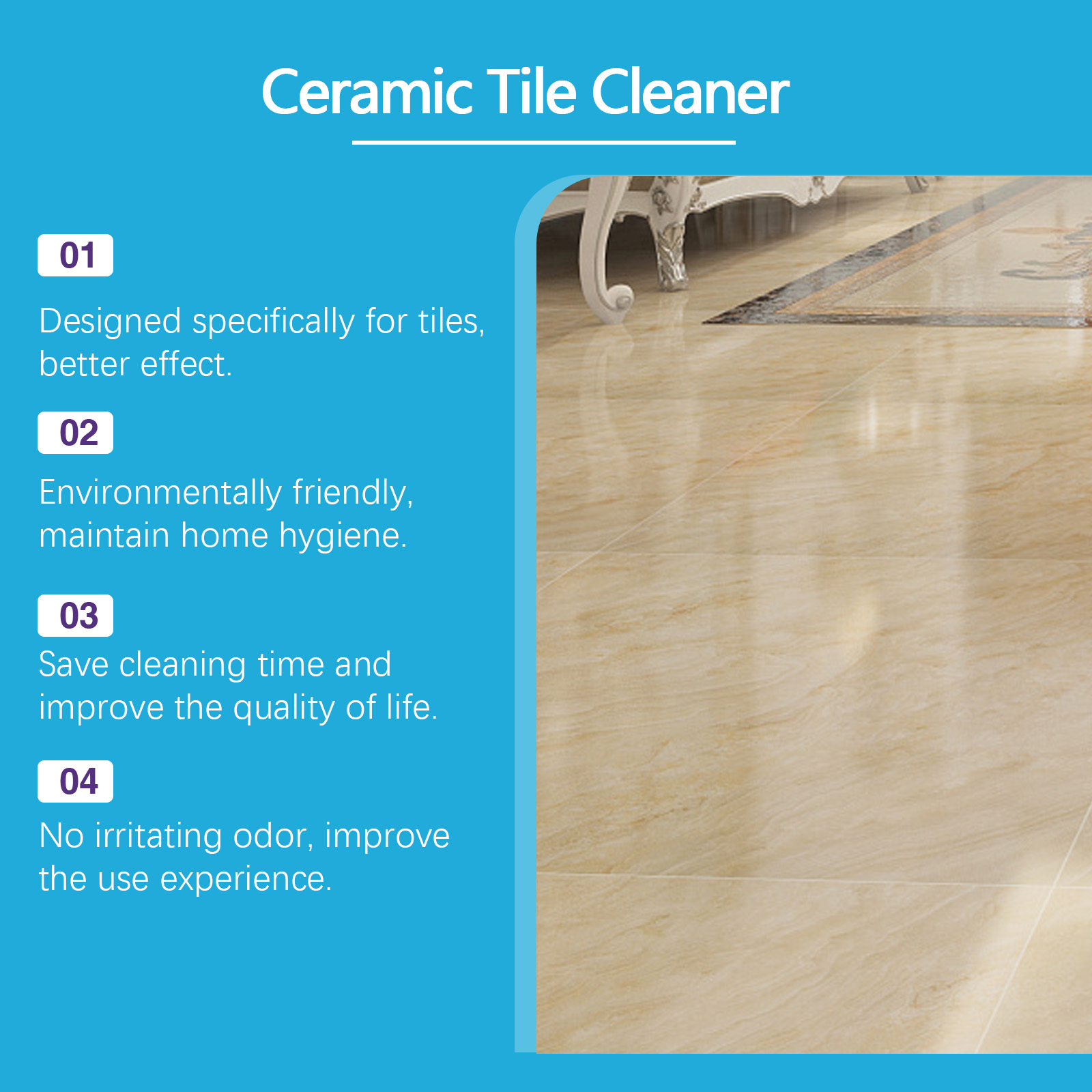 Ceramic Tile Cleaner

01

Designed specifically for tiles, better effect.

02

Environmentally friendly, maintain home hygiene.

03

Save cleaning time and improve the quality of life.

04

No irritating odor, improve the use experience.